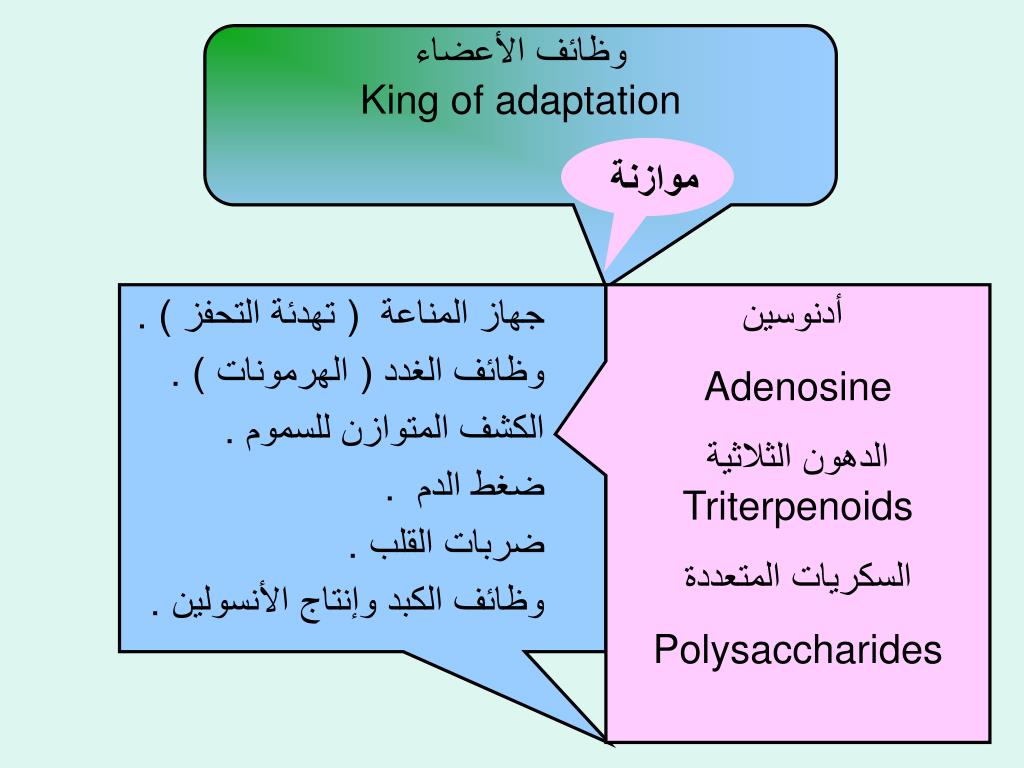 وظائف الأعضاء
King of adaptation

موازنة

أدنوسين
Adenosine
الدهون الثلاثية
Triterpenoids
السكريات المتعددة
Polysaccharides

جهاز المناعة ( تهدئة التحفز ) .
وظائف الغدد ( الهرمونات ) .
الكشف المتوازن للسموم .
ضغط الدم .
ضربات القلب .
وظائف الكبد وإنتاج الأنسولين .